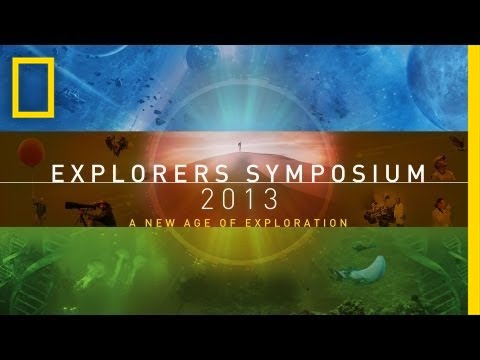 EXPLORERS SYMPOSIUM
2013
A NEW AGE OF EXPLORATION